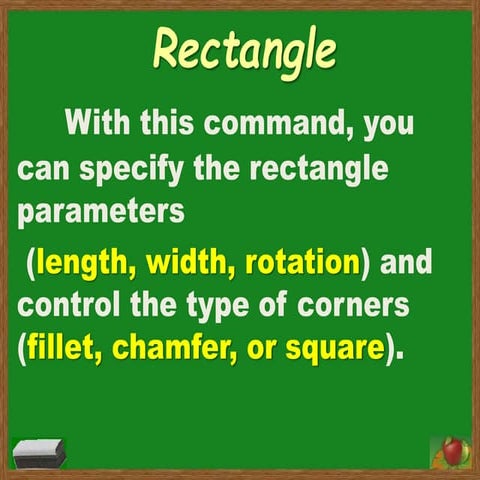 Rectangle

With this command, you can specify the rectangle parameters

(length, width, rotation) and control the type of corners (fillet, chamfer, or square).